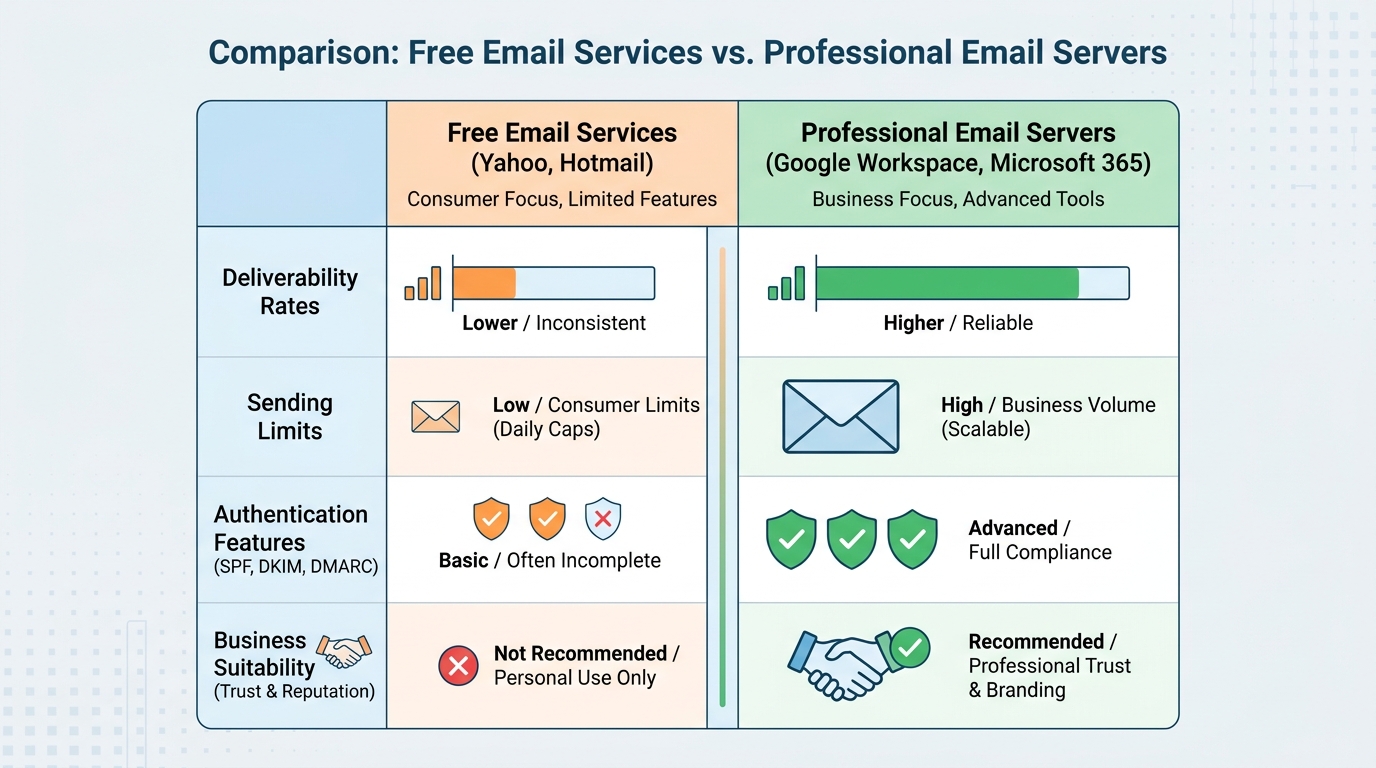 Comparison: Free Email Services vs. Professional Email Servers

| | Free Email Services (Yahoo, Hotmail) Consumer Focus, Limited Features | Professional Email Servers (Google Workspace, Microsoft 365) Business Focus, Advanced Tools |
|---|---|---|
| Deliverability Rates | Lower / Inconsistent | Higher / Reliable |
| Sending Limits | Low / Consumer Limits (Daily Caps) | High / Business Volume (Scalable) |
| Authentication Features (SPF, DKIM, DMARC) | Basic / Often Incomplete | Advanced / Full Compliance |
| Business Suitability (Trust & Reputation) | Not Recommended / Personal Use Only | Recommended / Professional Trust & Branding |